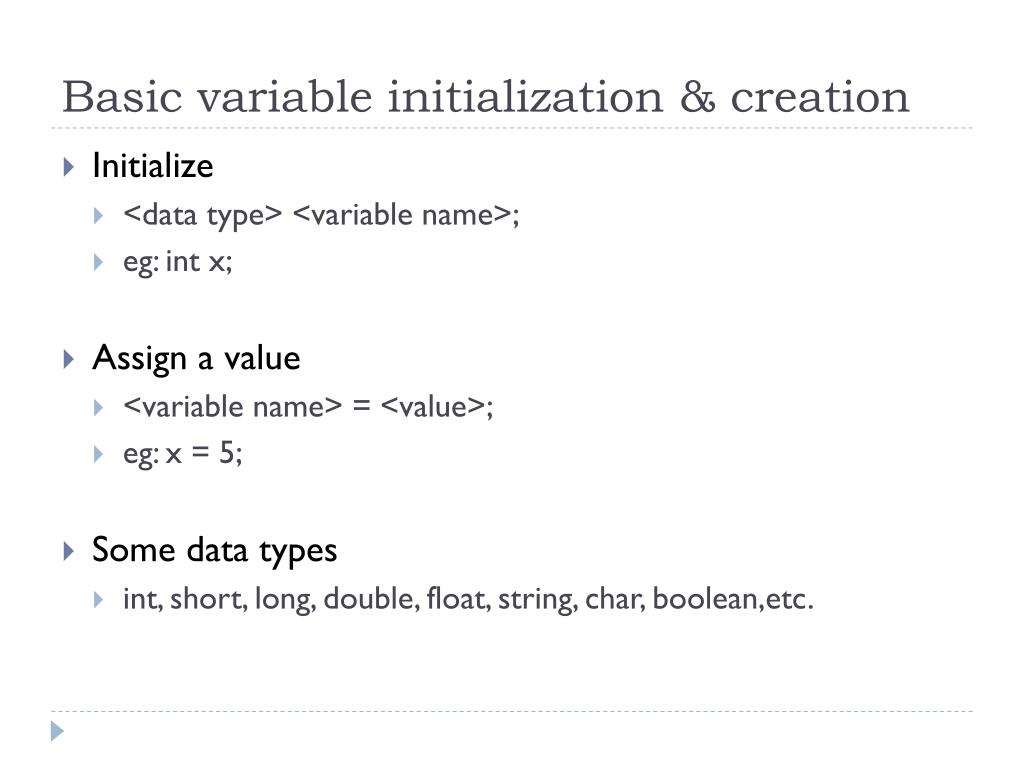 Basic variable initialization & creation

Initialize

<data type> <variable name>;

eg: int x;

Assign a value

<variable name> = <value>;

eg: x = 5;

Some data types

int, short, long, double, float, string, char, boolean,etc.